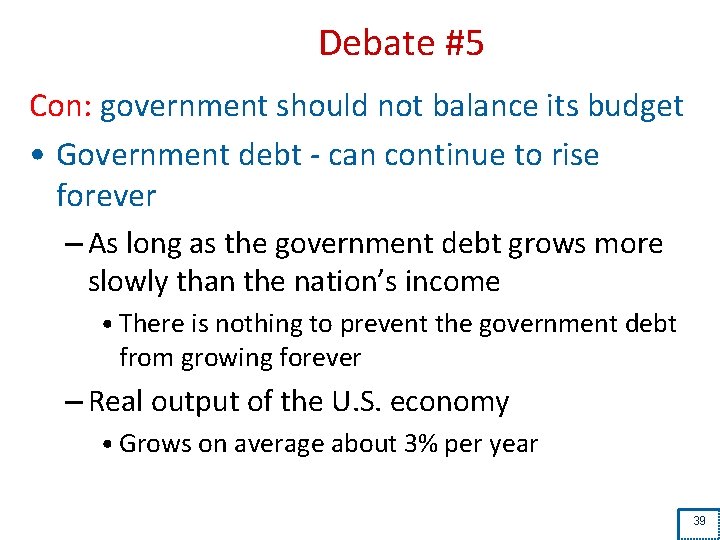 Debate #5

Con: government should not balance its budget

• Government debt - can continue to rise forever

– As long as the government debt grows more slowly than the nation's income

• There is nothing to prevent the government debt from growing forever

– Real output of the U.S. economy

• Grows on average about 3% per year

39